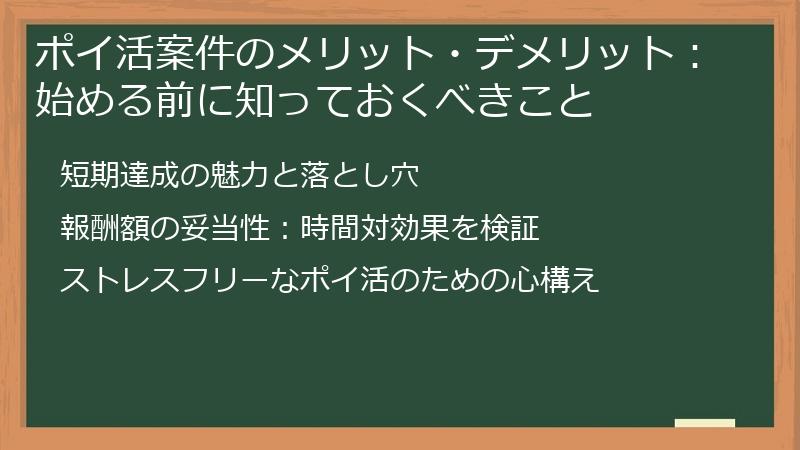 ポイ活案件のメリット・デメリット：始める前に知っておくべきこと

短期達成の魅力と落とし穴

報酬額の妥当性：時間対効果を検証

ストレスフリーなポイ活のための心構え